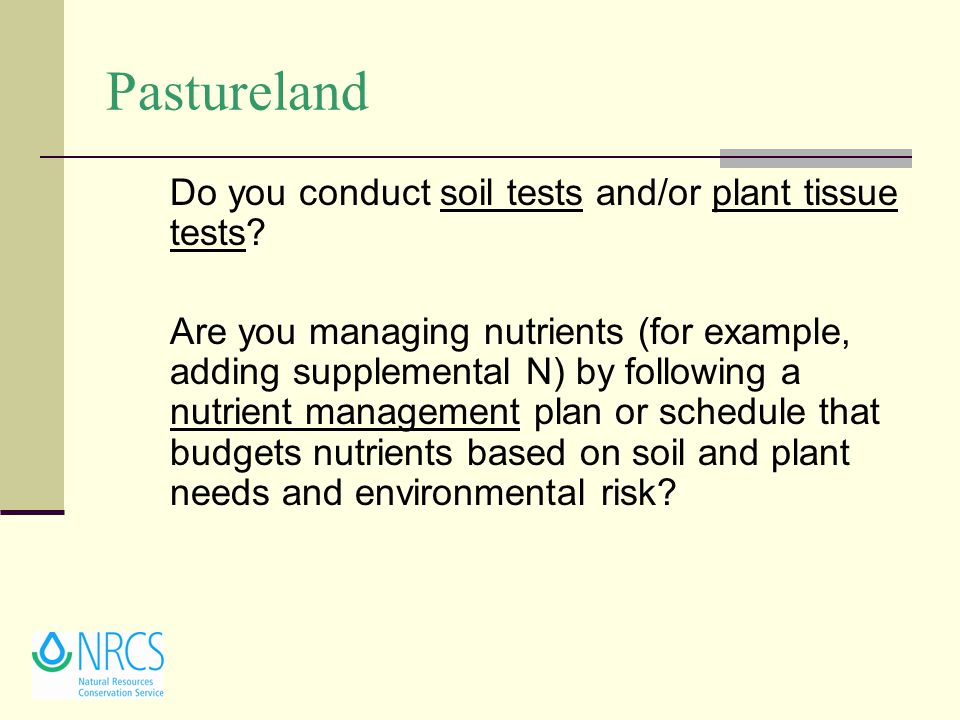 Pastureland

Do you conduct soil tests and/or plant tissue tests?

Are you managing nutrients (for example, adding supplemental N) by following a nutrient management plan or schedule that budgets nutrients based on soil and plant needs and environmental risk?

NRCS
Natural Resources Conservation Service